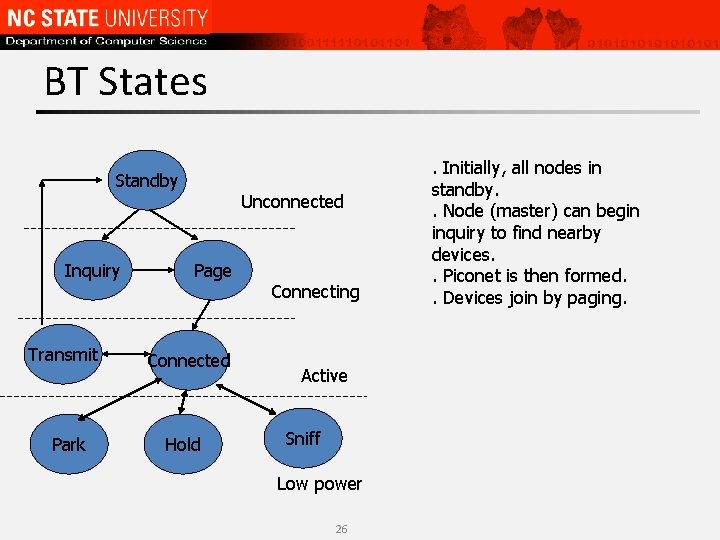 NC STATE UNIVERSITY
Department of Computer Science

BT States

Standby
Unconnected
Inquiry
Page
Connecting
Transmit
Connected
Active
Park
Hold
Sniff
Low power

. Initially, all nodes in standby.
. Node (master) can begin inquiry to find nearby devices.
. Piconet is then formed.
. Devices join by paging.

26